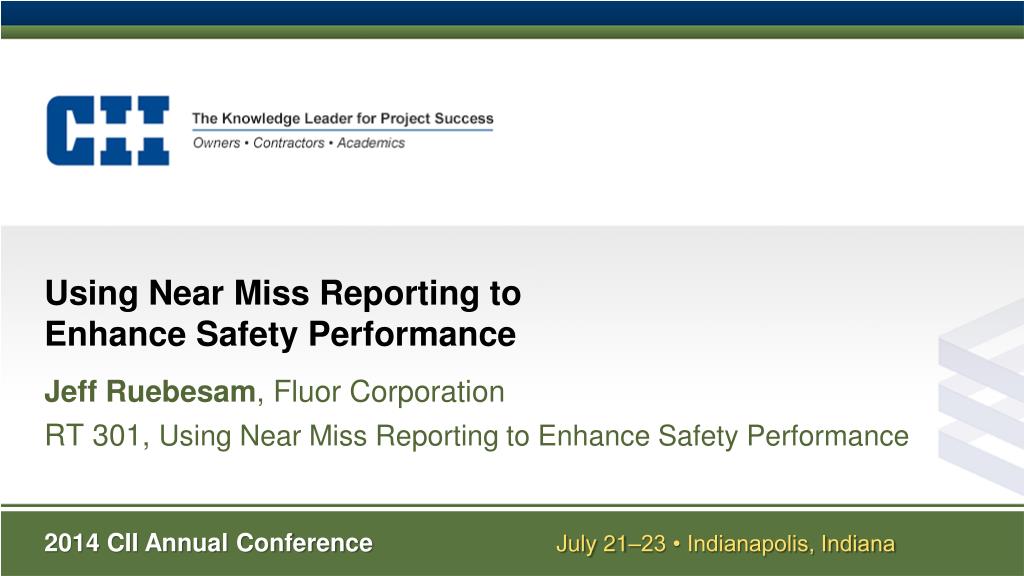 CII

The Knowledge Leader for Project Success
Owners • Contractors • Academics

Using Near Miss Reporting to Enhance Safety Performance

Jeff Ruebesam, Fluor Corporation

RT 301, Using Near Miss Reporting to Enhance Safety Performance

2014 CII Annual Conference

July 21–23 • Indianapolis, Indiana